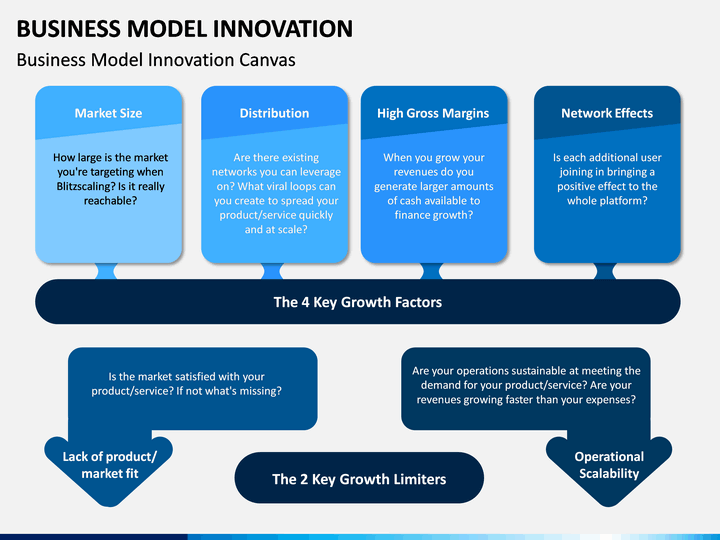 BUSINESS MODEL INNOVATION

Business Model Innovation Canvas

Market Size

How large is the market you're targeting when Blitzscaling? Is it really reachable?

Distribution

Are there existing networks you can leverage on? What viral loops can you create to spread your product/service quickly and at scale?

High Gross Margins

When you grow your revenues do you generate larger amounts of cash available to finance growth?

Network Effects

Is each additional user joining in bringing a positive effect to the whole platform?

The 4 Key Growth Factors

Is the market satisfied with your product/service? If not what's missing?

Are your operations sustainable at meeting the demand for your product/service? Are your revenues growing faster than your expenses?

Lack of product/ market fit

The 2 Key Growth Limiters

Operational Scalability